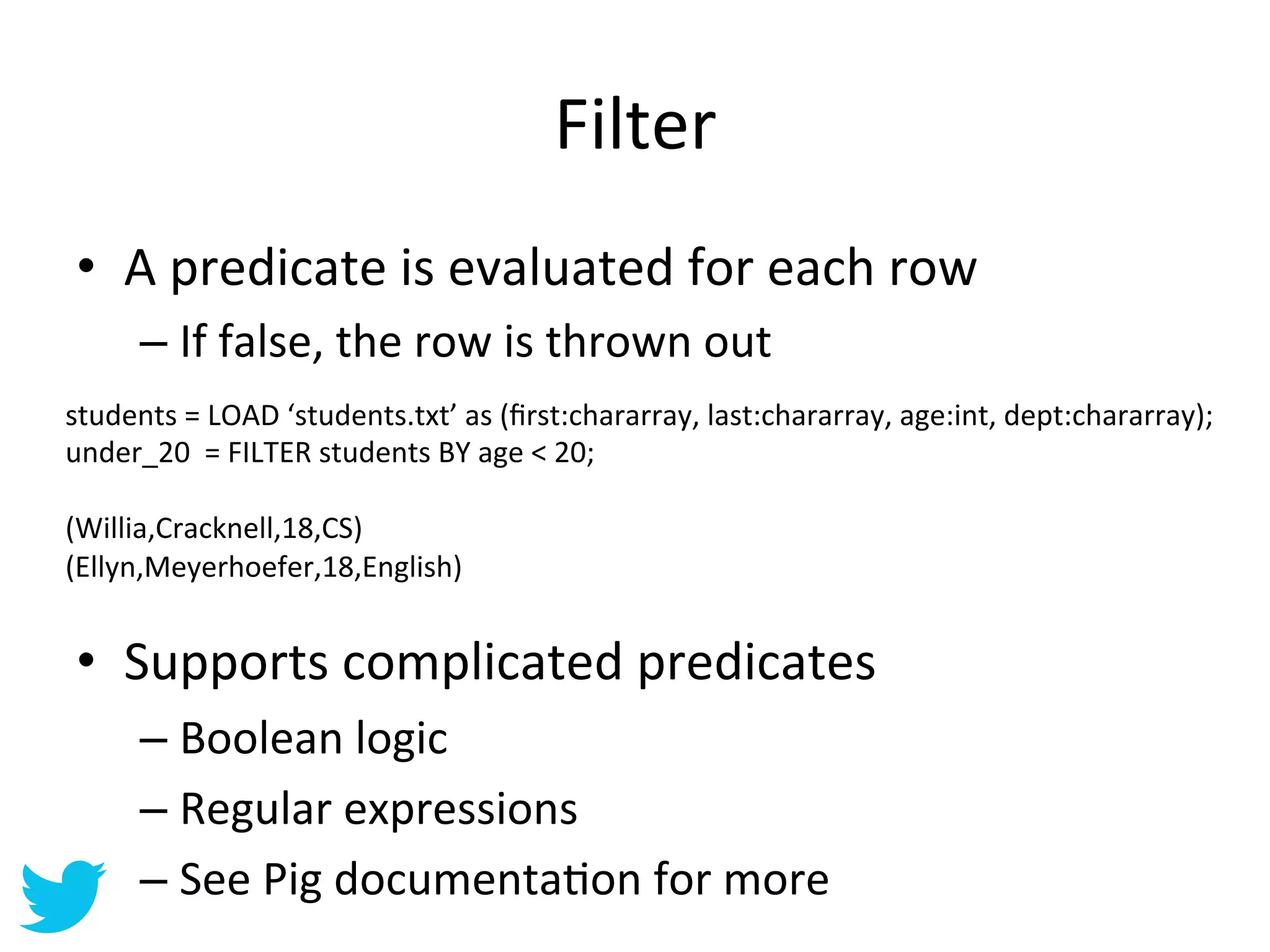 Filter

• A predicate is evaluated for each row
– If false, the row is thrown out

students = LOAD ‘students.txt’ as (first:chararray, last:chararray, age:int, dept:chararray);
under_20 = FILTER students BY age < 20;

(Willia,Cracknell,18,CS)
(Ellyn,Meyerhoefer,18,English)

• Supports complicated predicates
– Boolean logic
– Regular expressions
– See Pig documentation for more